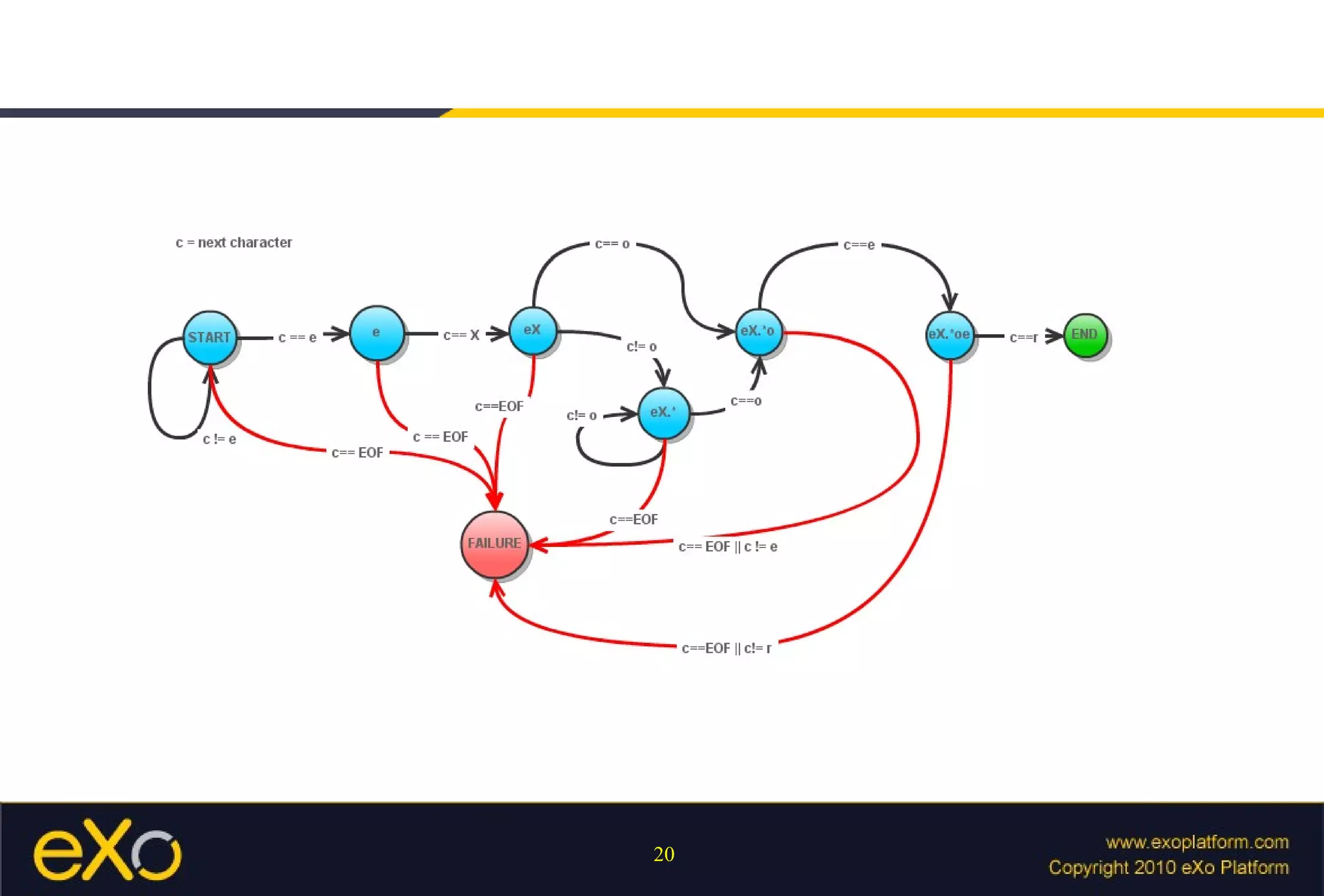 c = next character

c== o

c==e

START

c == e

e

c== X

eX

c!= o

eX.*o

eX.*oe

c==r

END

c==EOF

c!= o

eX.*

c==o

c != e

c== EOF

c == EOF

c==EOF

FAILURE

c== EOF || c != e

c==EOF || c!= r

eXo

20

www.exoplatform.com
Copyright 2010 eXo Platform